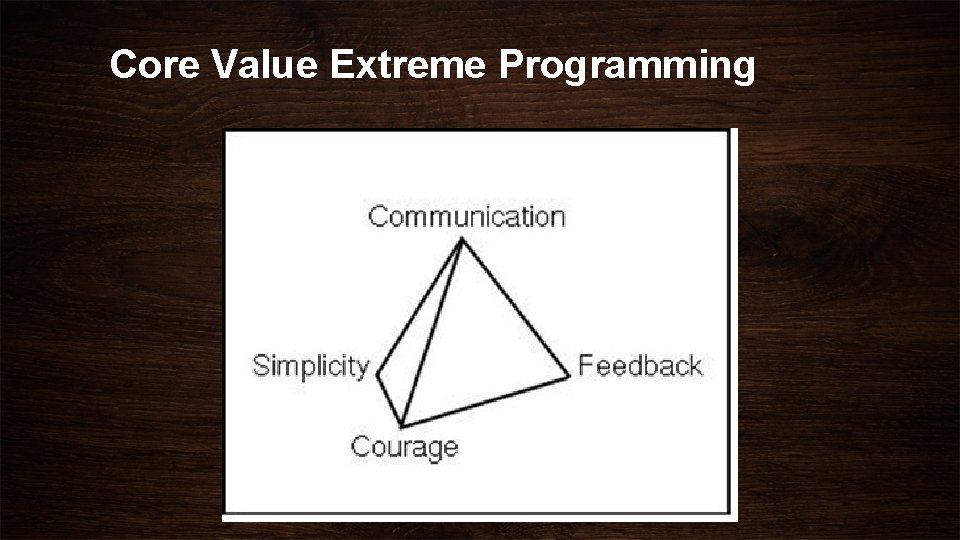 Core Value Extreme Programming

Communication

Simplicity

Feedback

Courage